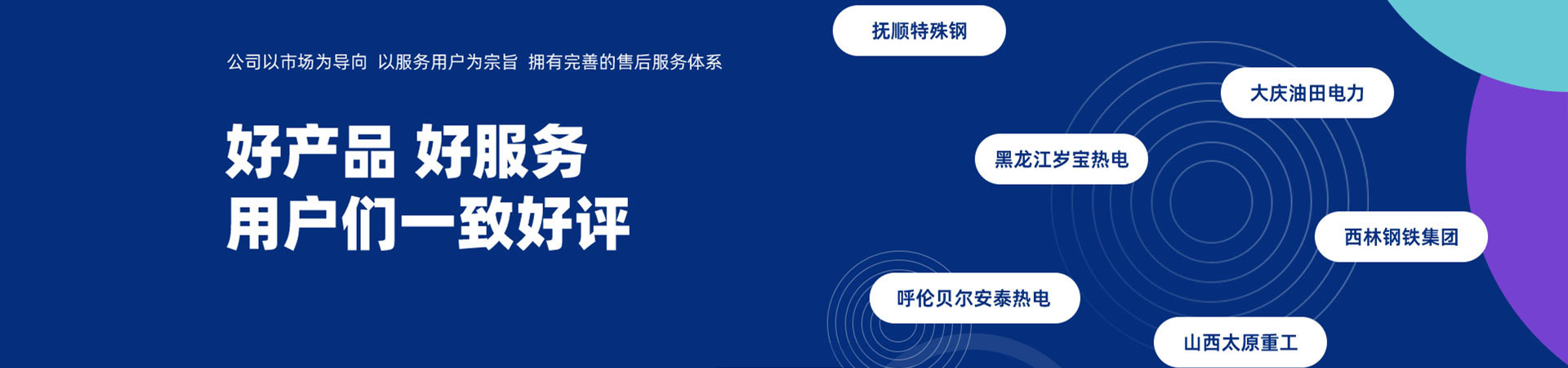 公司以市场为导向 以服务用户为宗旨 拥有完善的售后服务体系

好产品 好服务
用户们一致好评

抚顺特殊钢

大庆油田电力

黑龙江岁宝热电

西林钢铁集团

呼伦贝尔安泰热电

山西太原重工